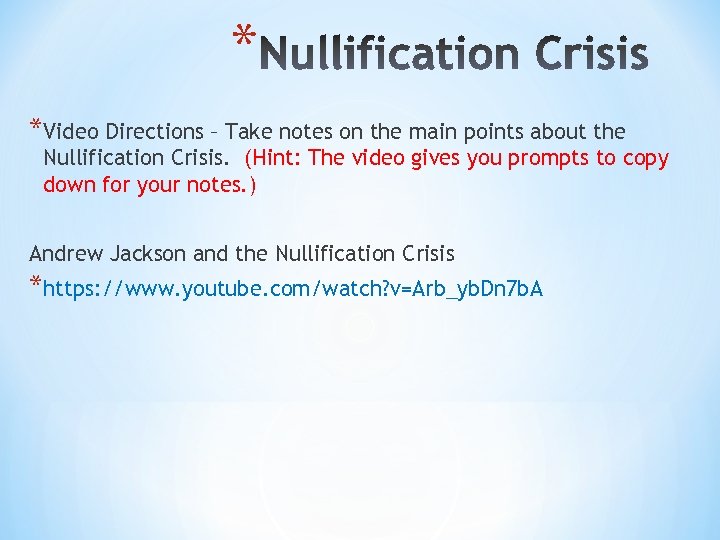 *Nullification Crisis

*Video Directions – Take notes on the main points about the Nullification Crisis. (Hint: The video gives you prompts to copy down for your notes.)

Andrew Jackson and the Nullification Crisis

*https://www.youtube.com/watch?v=Arb_ybDn7bA